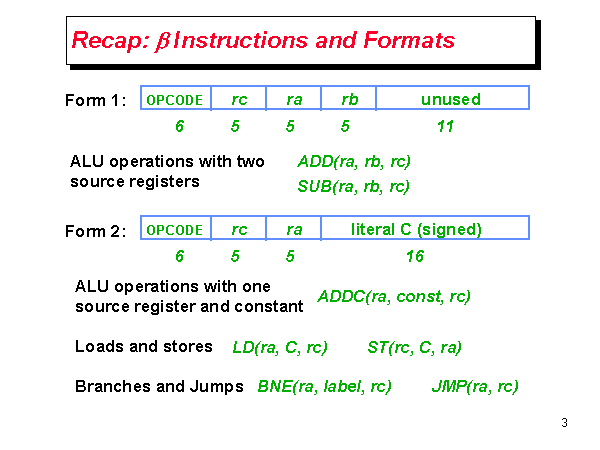 Recap: $\beta$ Instructions and Formats

Form 1:

| OPCODE | rc | ra | rb | unused |
|---|---|---|---|---|
| 6 | 5 | 5 | 5 | 11 |

ALU operations with two source registers

ADD(ra, rb, rc)

SUB(ra, rb, rc)

Form 2:

| OPCODE | rc | ra | literal C (signed) |
|---|---|---|---|
| 6 | 5 | 5 | 16 |

ALU operations with one source register and constant

ADDC(ra, const, rc)

Loads and stores LD(ra, C, rc) ST(rc, C, ra)

Branches and Jumps BNE(ra, label, rc) JMP(ra, rc)

3